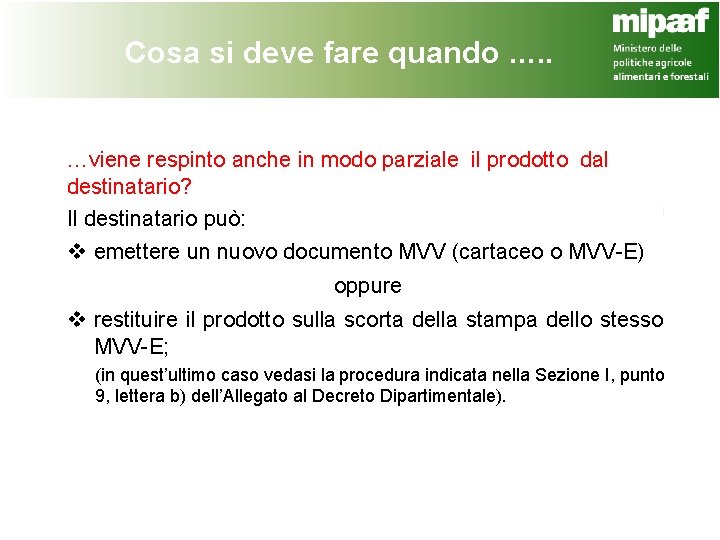 Cosa si deve fare quando .....

mipaaf
Ministero delle politiche agricole alimentari e forestali

…viene respinto anche in modo parziale il prodotto dal destinatario?

Il destinatario può:

❖ emettere un nuovo documento MVV (cartaceo o MVV-E)

oppure

❖ restituire il prodotto sulla scorta della stampa dello stesso MVV-E;

(in quest'ultimo caso vedasi la procedura indicata nella Sezione I, punto 9, lettera b) dell'Allegato al Decreto Dipartimentale).